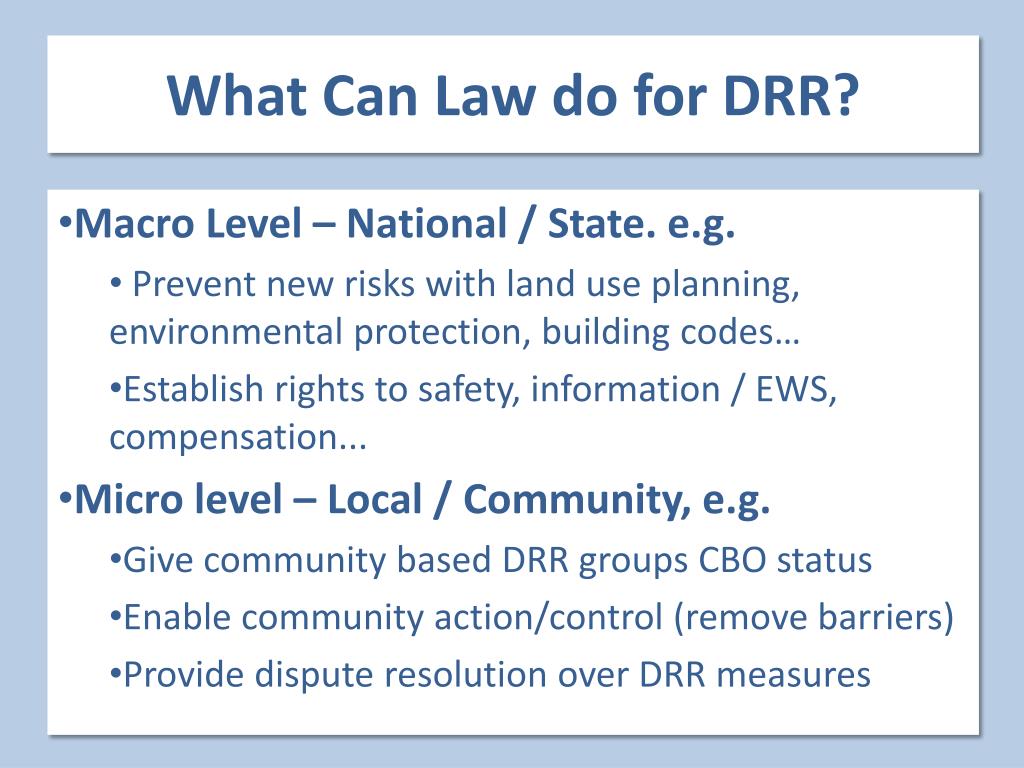 What Can Law do for DRR?

•Macro Level – National / State. e.g.

• Prevent new risks with land use planning, environmental protection, building codes…

•Establish rights to safety, information / EWS, compensation...

•Micro level – Local / Community, e.g.

•Give community based DRR groups CBO status

•Enable community action/control (remove barriers)

•Provide dispute resolution over DRR measures